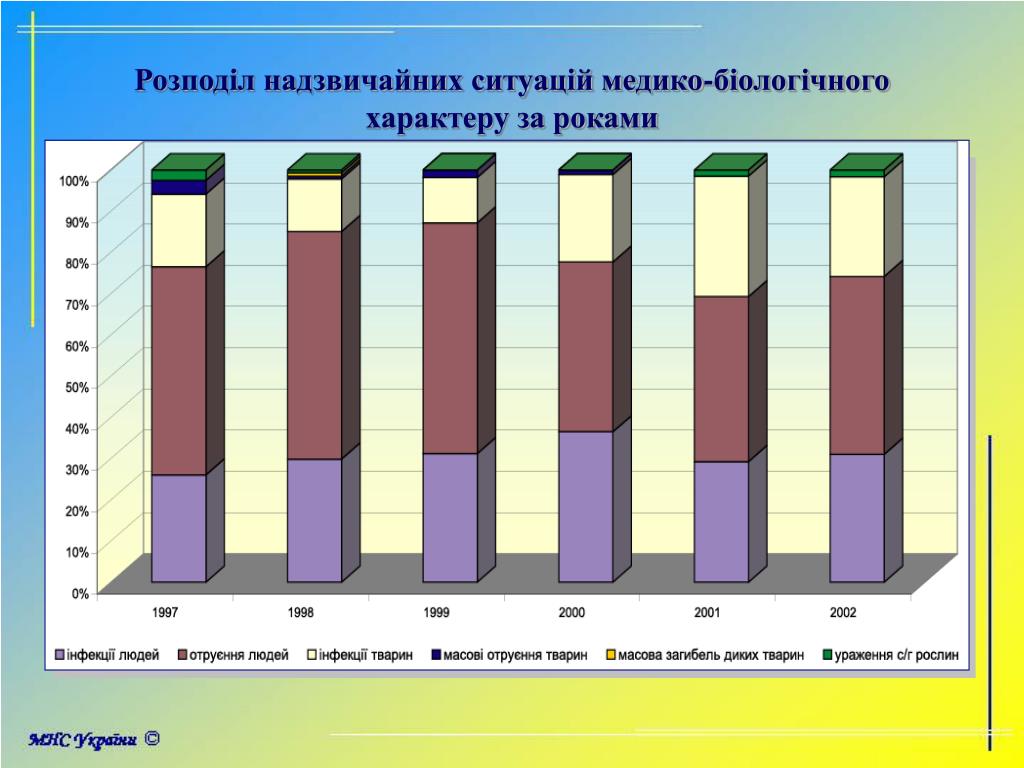 Розподіл надзвичайних ситуацій медико-біологічного характеру за роками

100%
90%
80%
70%
60%
50%
40%
30%
20%
10%
0%

1997
1998
1999
2000
2001
2002

інфекції людей
отруєння людей
інфекції тварин
масові отруєння тварин
масова загибель диких тварин
ураження с/г рослин

МНС України ©